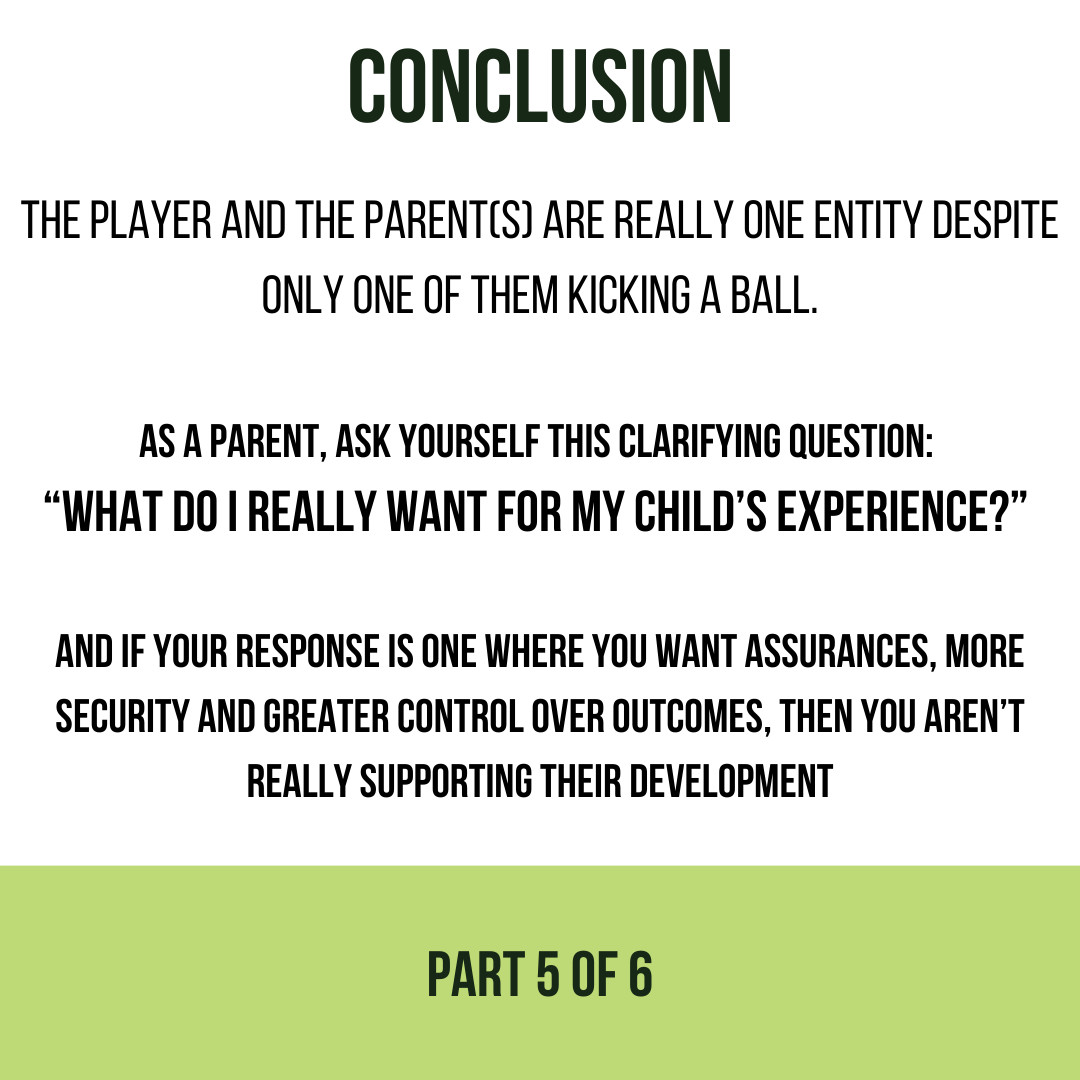 CONCLUSION

THE PLAYER AND THE PARENT(S) ARE REALLY ONE ENTITY DESPITE ONLY ONE OF THEM KICKING A BALL.

AS A PARENT, ASK YOURSELF THIS CLARIFYING QUESTION:
“WHAT DO I REALLY WANT FOR MY CHILD’S EXPERIENCE?”

AND IF YOUR RESPONSE IS ONE WHERE YOU WANT ASSURANCES, MORE SECURITY AND GREATER CONTROL OVER OUTCOMES, THEN YOU AREN’T REALLY SUPPORTING THEIR DEVELOPMENT

PART 5 OF 6